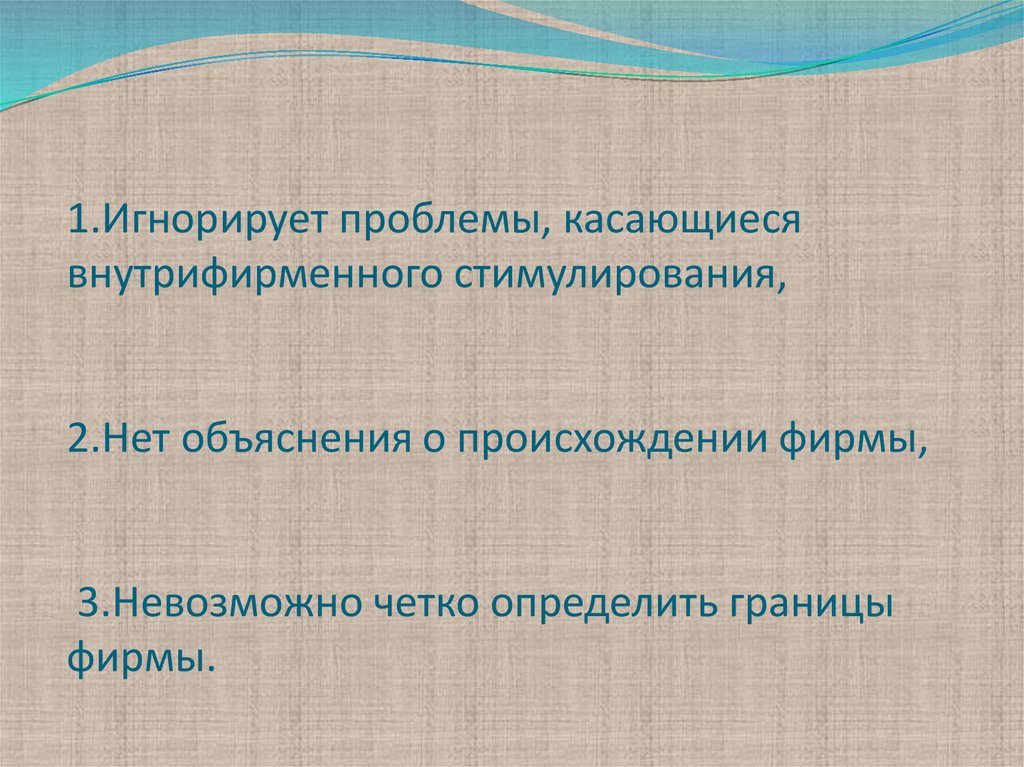 1.Игнорирует проблемы, касающиеся внутрифирменного стимулирования,

2.Нет объяснения о происхождении фирмы,

3.Невозможно четко определить границы фирмы.